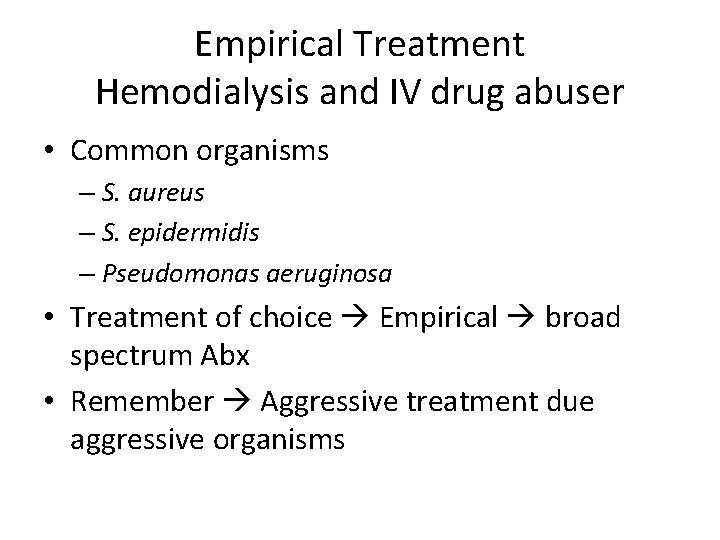 Empirical Treatment
Hemodialysis and IV drug abuser

• Common organisms
– S. aureus
– S. epidermidis
– Pseudomonas aeruginosa
• Treatment of choice → Empirical → broad spectrum Abx
• Remember → Aggressive treatment due aggressive organisms